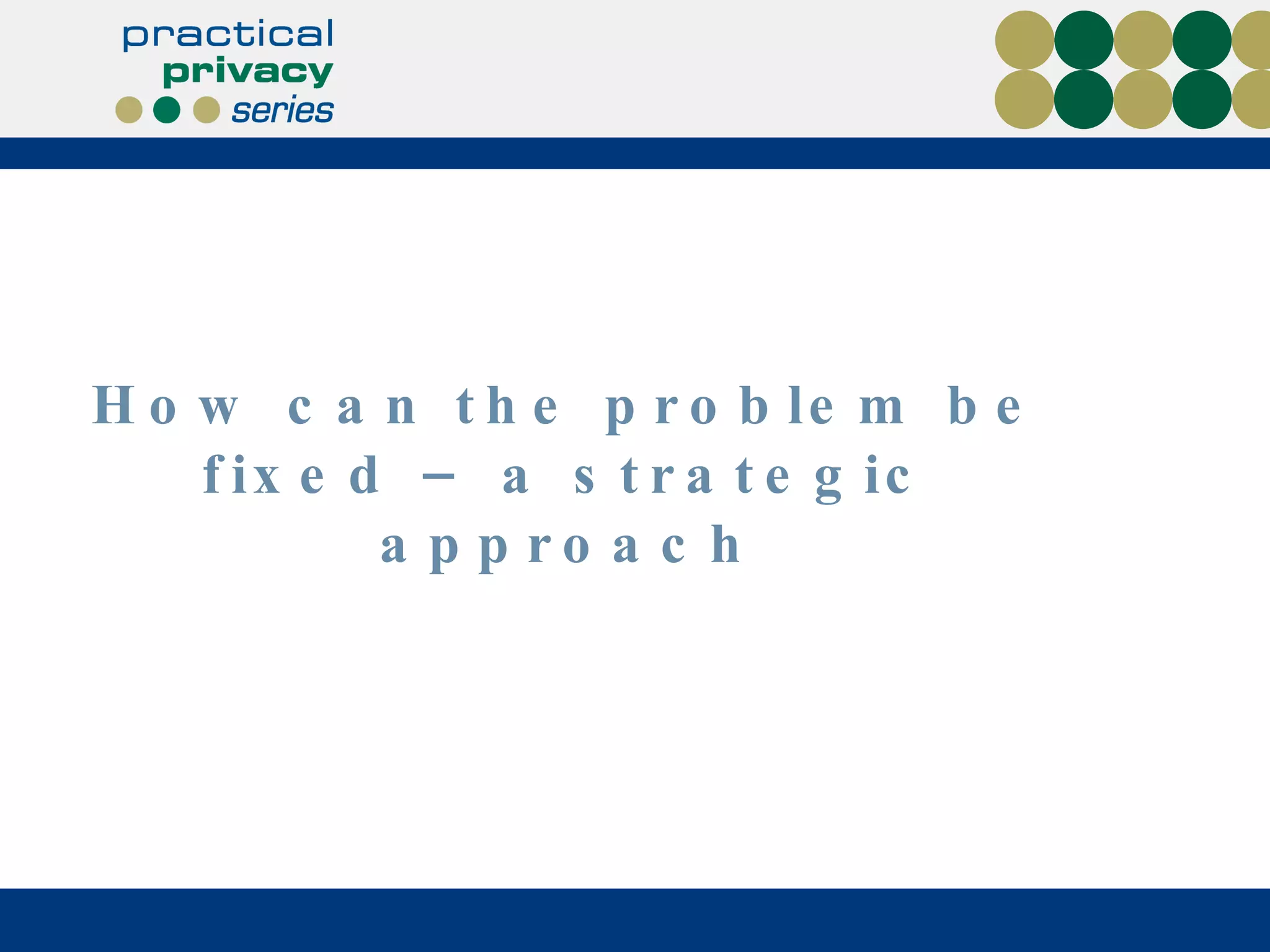 practical
privacy
series

How can the problem be fixed – a strategic approach